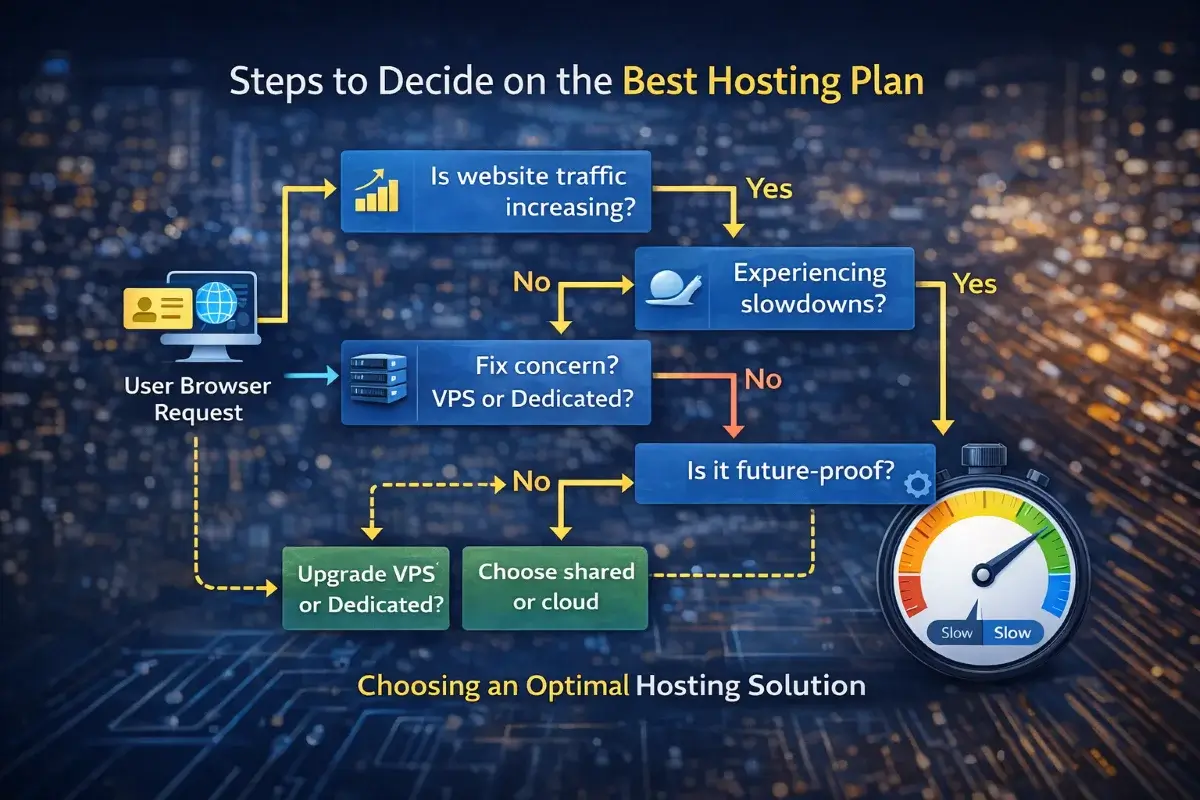 Steps to Decide on the Best Hosting Plan

Is website traffic increasing?

Yes

No

Experiencing slowdowns?

Yes

User Browser Request

Fix concern? VPS or Dedicated?

No

No

Is it future-proof?

Upgrade VPS or Dedicated?

Choose shared or cloud

Slow Slow

Choosing an Optimal Hosting Solution